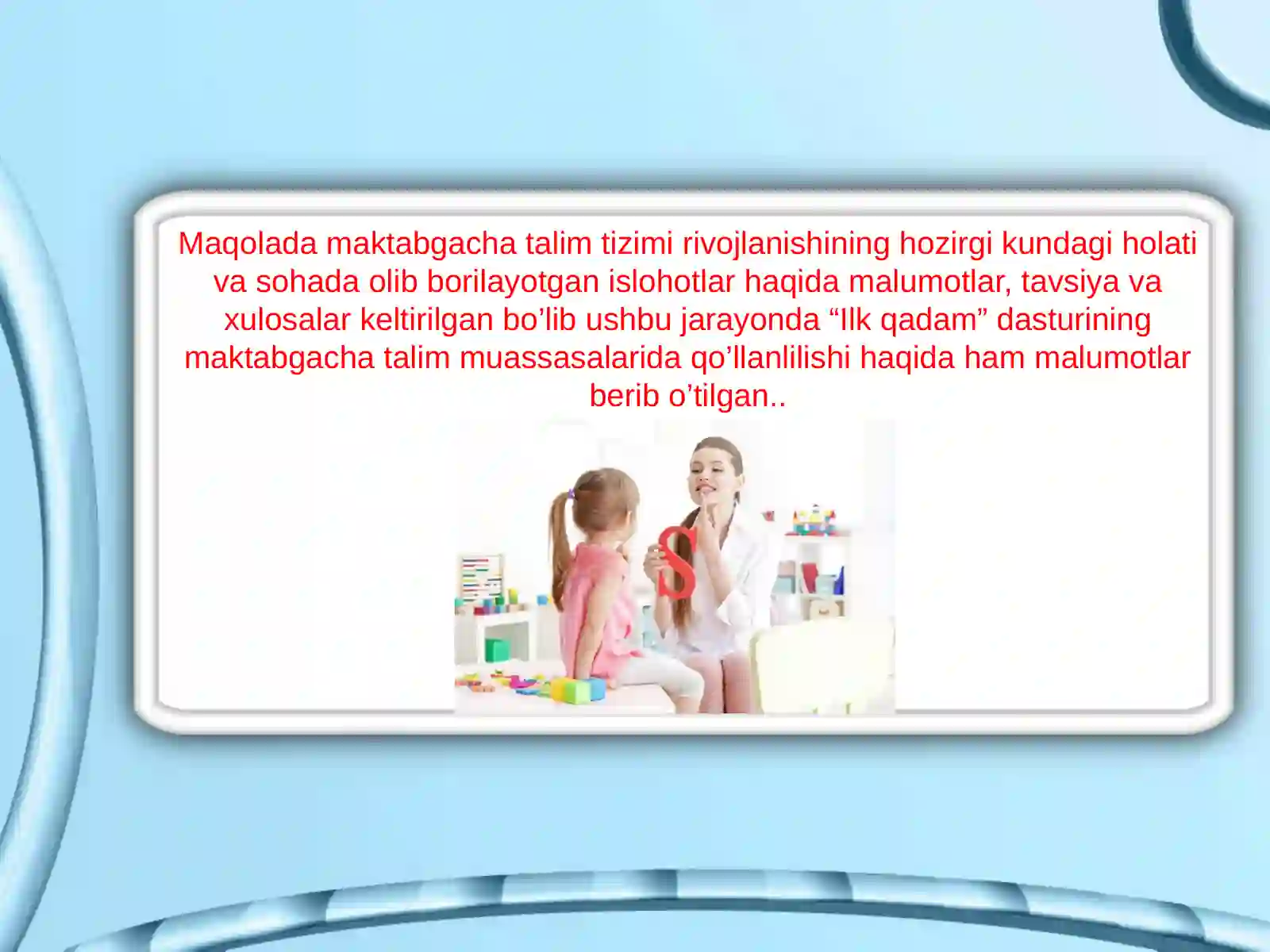 Maqolada maktabgacha talim tizimi rivojlanishining hozirgi kundagi holati va sohada olib borilayotgan islohotlar haqida malumotlar, tavsiya va xulosalar keltirilgan bo’lib ushbu jarayonda “Ilk qadam” dasturining maktabgacha talim muassasalarida qo’llanlilishi haqida ham malumotlar berib o’tilgan..

S